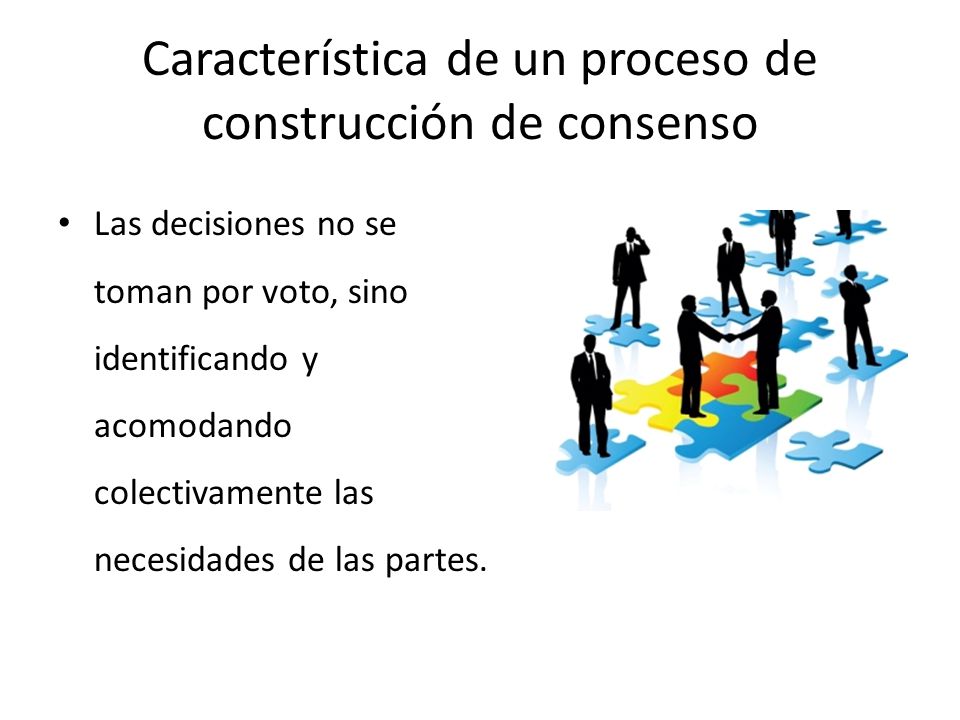 Característica de un proceso de construcción de consenso

• Las decisiones no se toman por voto, sino identificando y acomodando colectivamente las necesidades de las partes.